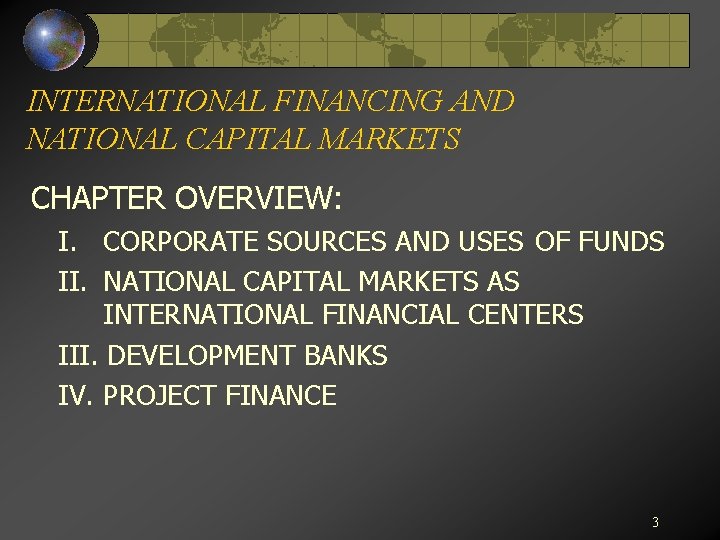 INTERNATIONAL FINANCING AND NATIONAL CAPITAL MARKETS

CHAPTER OVERVIEW:

I. CORPORATE SOURCES AND USES OF FUNDS

II. NATIONAL CAPITAL MARKETS AS INTERNATIONAL FINANCIAL CENTERS

III. DEVELOPMENT BANKS

IV. PROJECT FINANCE

3